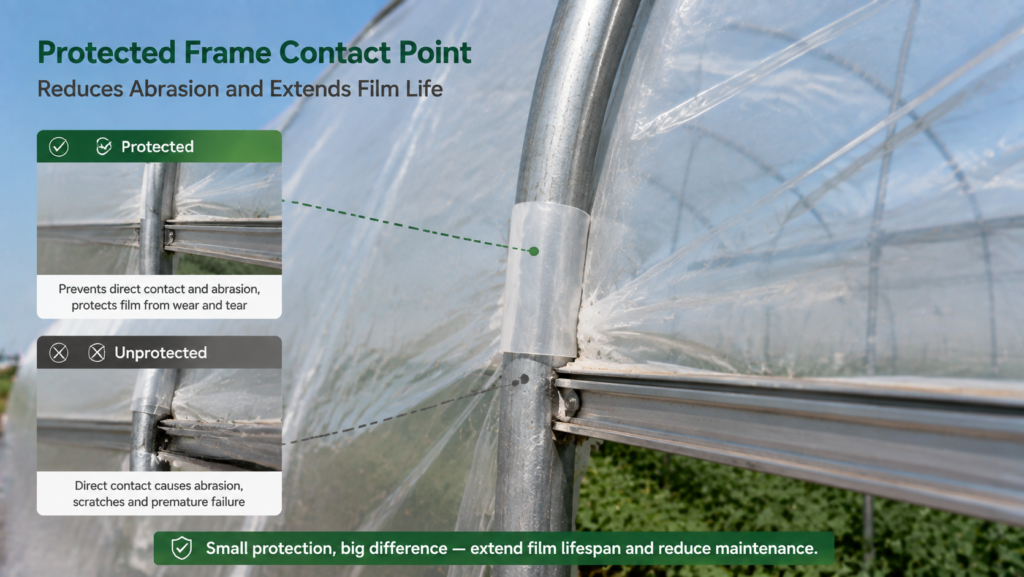 Protected Frame Contact Point

Reduces Abrasion and Extends Film Life

Protected

Prevents direct contact and abrasion, protects film from wear and tear

Unprotected

Direct contact causes abrasion, scratches and premature failure

Small protection, big difference — extend film lifespan and reduce maintenance.